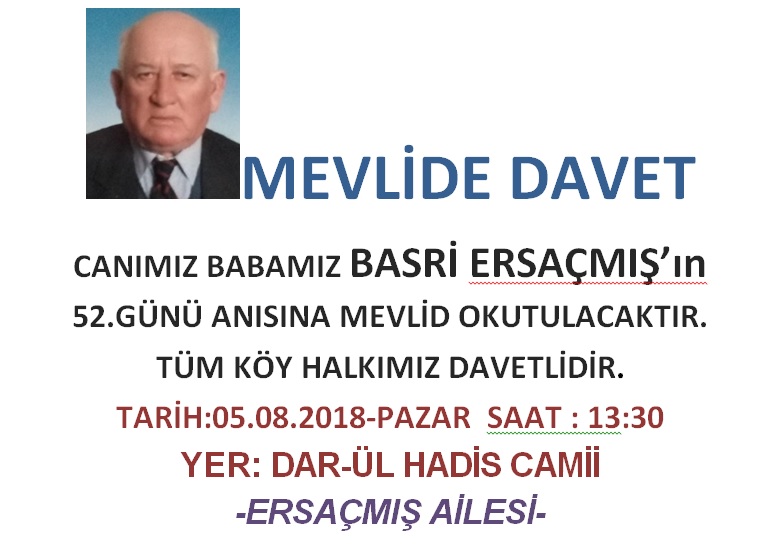 MEVLİDE DAVET

CANIMIZ BABAMIZ BASRİ ERSAÇMIŞ'ın 52.GÜNÜ ANISINA MEVLİD OKUTULACAKTIR. TÜM KÖY HALKIMIZ DAVETLİDİR.

TARİH:05.08.2018-PAZAR SAAT : 13:30

YER: DAR-ÜL HADİS CAMİİ

-ERSAÇMIŞ AİLESİ-